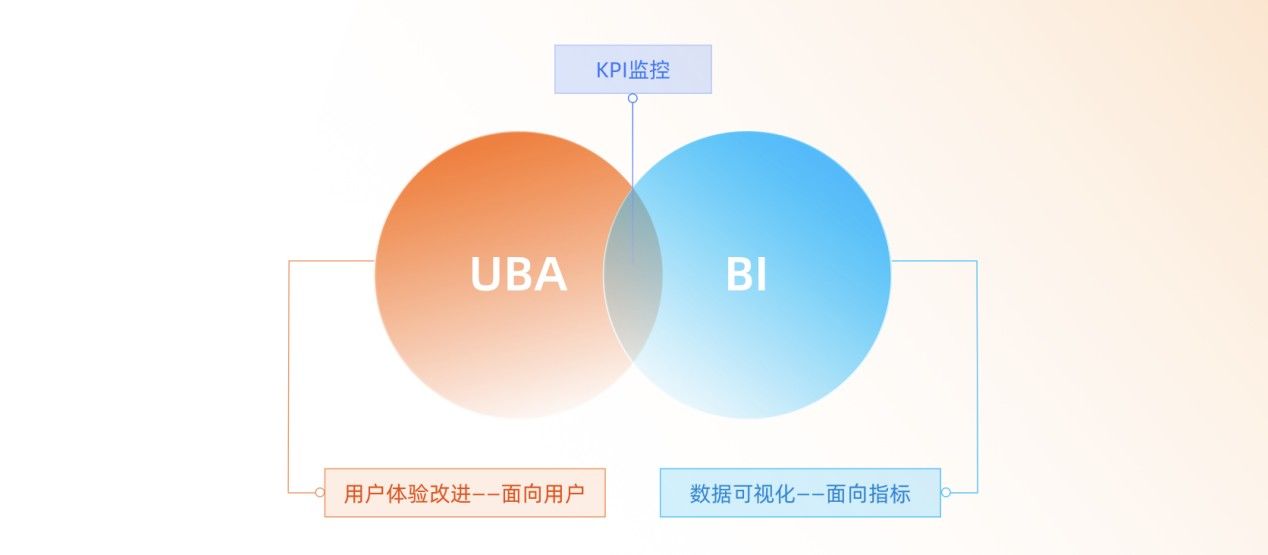 KPI监控

UBA

BI

用户体验改进——面向用户

数据可视化——面向指标